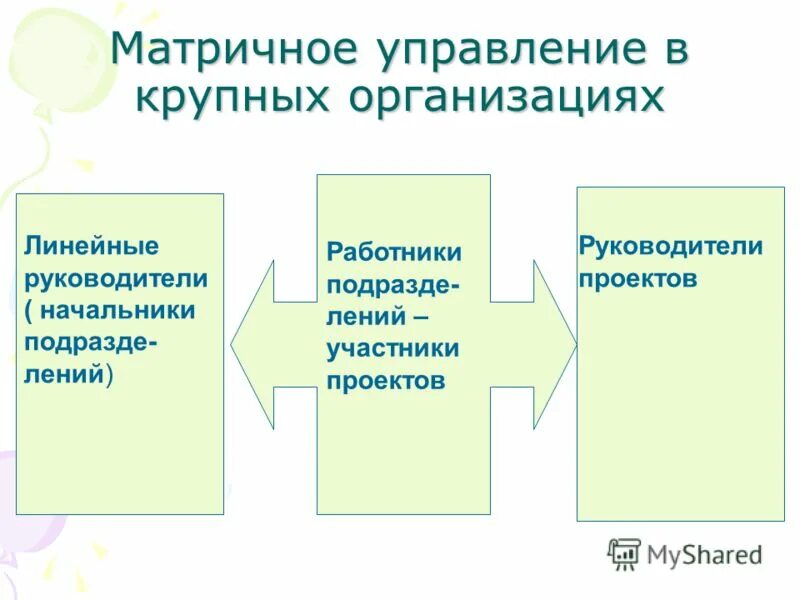 Матричное управление в крупных организациях

Линейные руководители ( начальники подразделений)

Работники подразделений – участники проектов

Руководители проектов

MyShared